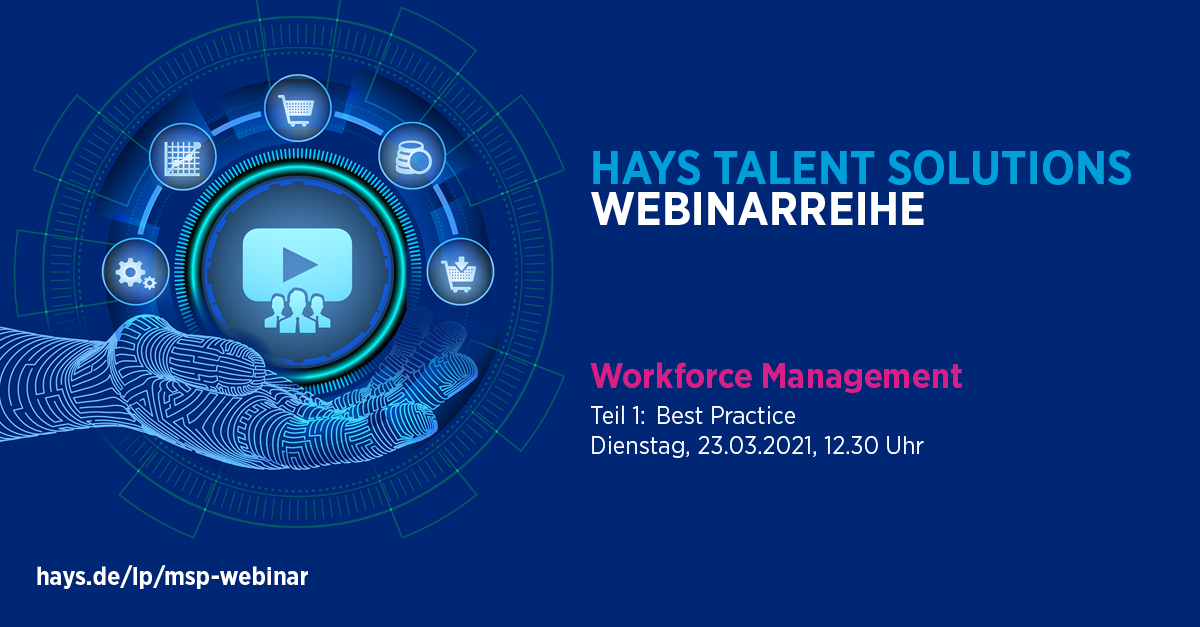 HAYS TALENT SOLUTIONS
WEBINARREIHE

Workforce Management
Teil 1: Best Practice
Dienstag, 23.03.2021, 12.30 Uhr

hays.de/lp/msp-webinar